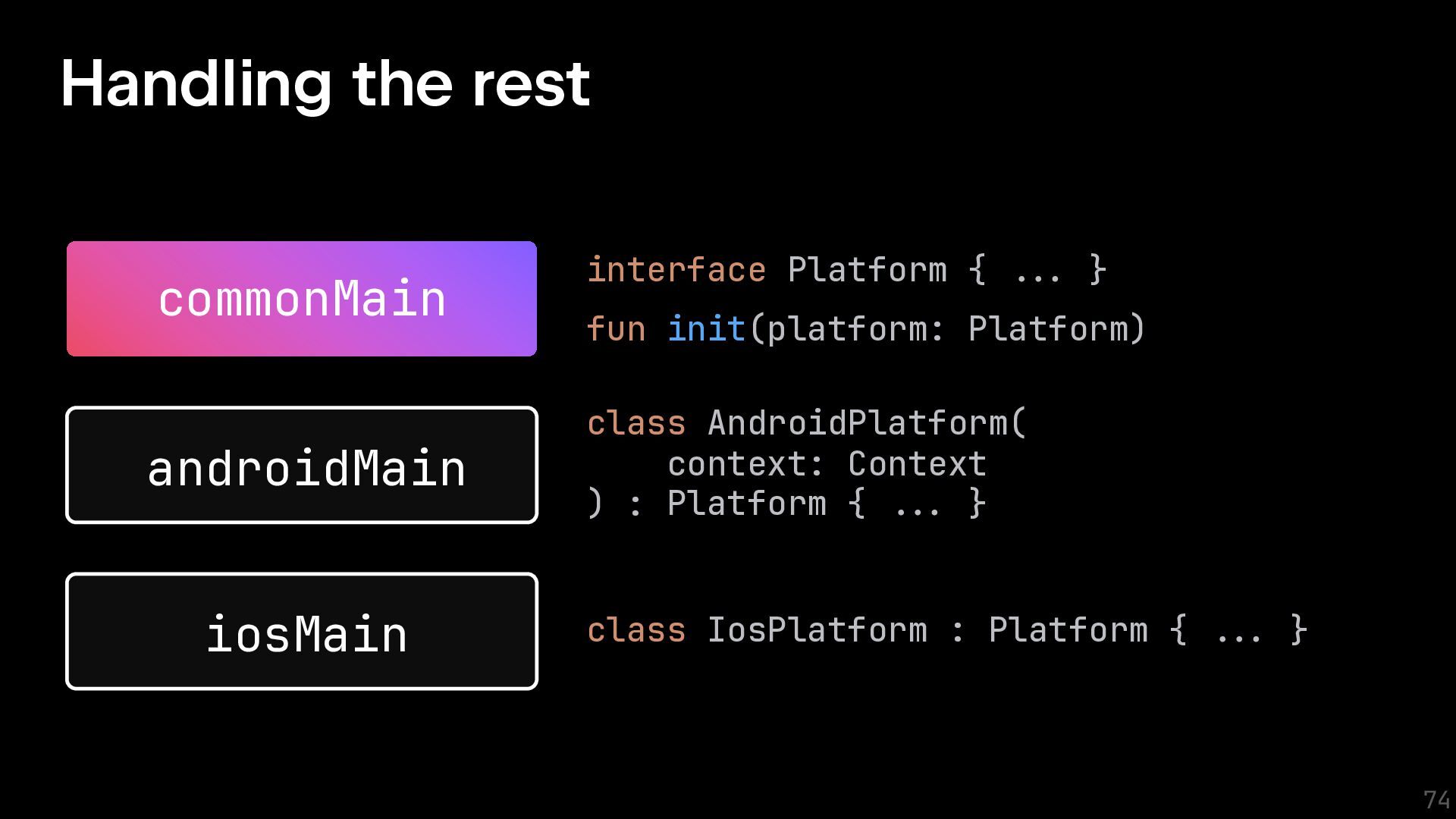 Handling the rest

commonMain

interface Platform { ... }

fun init(platform: Platform)

androidMain

class AndroidPlatform(
    context: Context
) : Platform { ... }

iosMain

class IosPlatform : Platform { ... }

74